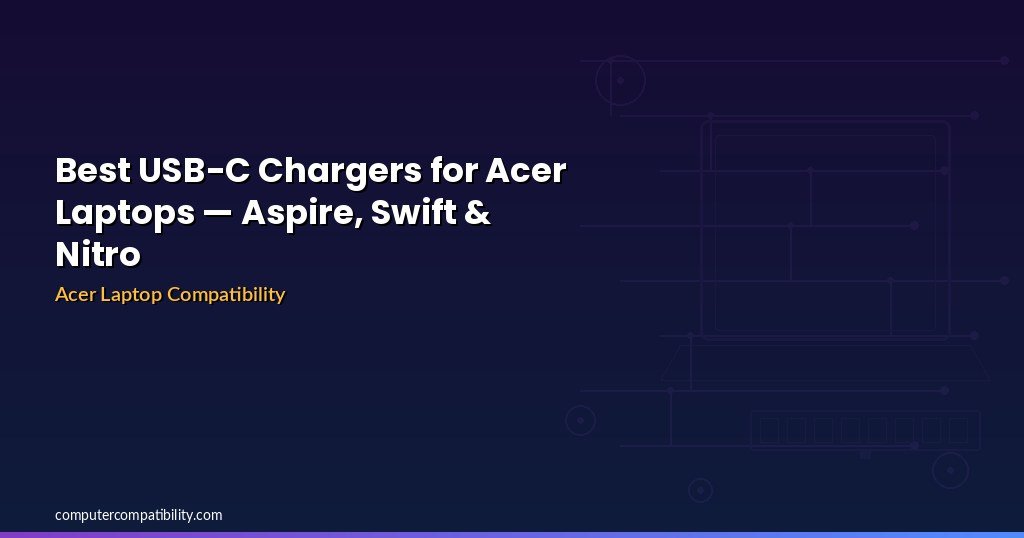 Best USB-C Chargers for Acer Laptops — Aspire, Swift & Nitro

Acer Laptop Compatibility

computercompatibility.com